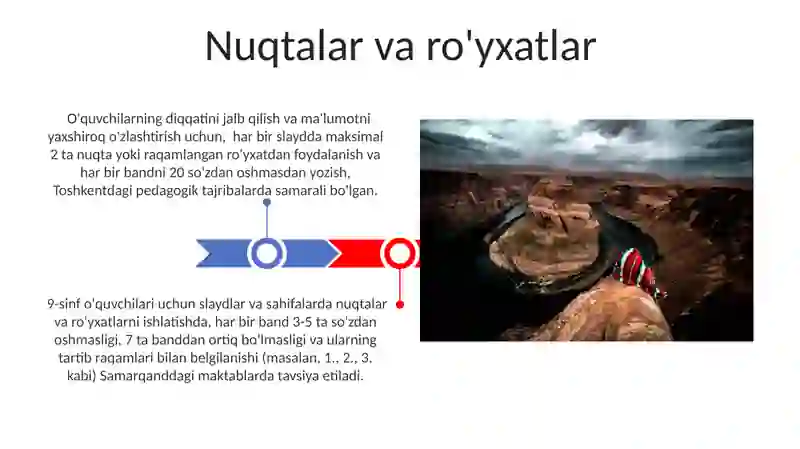 Nuqtalar va ro'yxatlar

O'quvchilarning diqqatini jalb qilish va ma'lumotni yaxshiroq o'zlashtirish uchun, har bir slaydda maksimal 2 ta nuqta yoki raqamlangan ro'yxatdan foydalanish va har bir bandni 20 so'zdan oshmasdan yozish, Toshkentdagi pedagogik tajribalarda samarali bo'lgan.

9-sinf o'quvchilari uchun slaydlar va sahifalarda nuqtalar va ro'yxatlarni ishlatishda, har bir band 3-5 ta so'zdan oshmasligi, 7 ta banddan ortiq bo'lmasligi va ularning tartib raqamlari bilan belgilanishi (masalan, 1., 2., 3. kabi) Samarqanddagi maktablarda tavsiya etiladi.